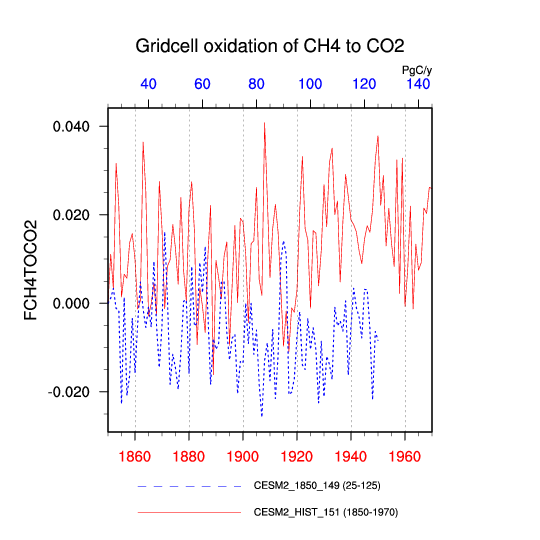 Gridcell oxidation of CH4 to CO2

PgC/y

40 60 80 100 120 140

FCH4TOCO2

0.040
0.020
0.000
-0.020

1860 1880 1900 1920 1940 1960

CESM2_1850_149 (25-125)

CESM2_HIST_151 (1850-1970)